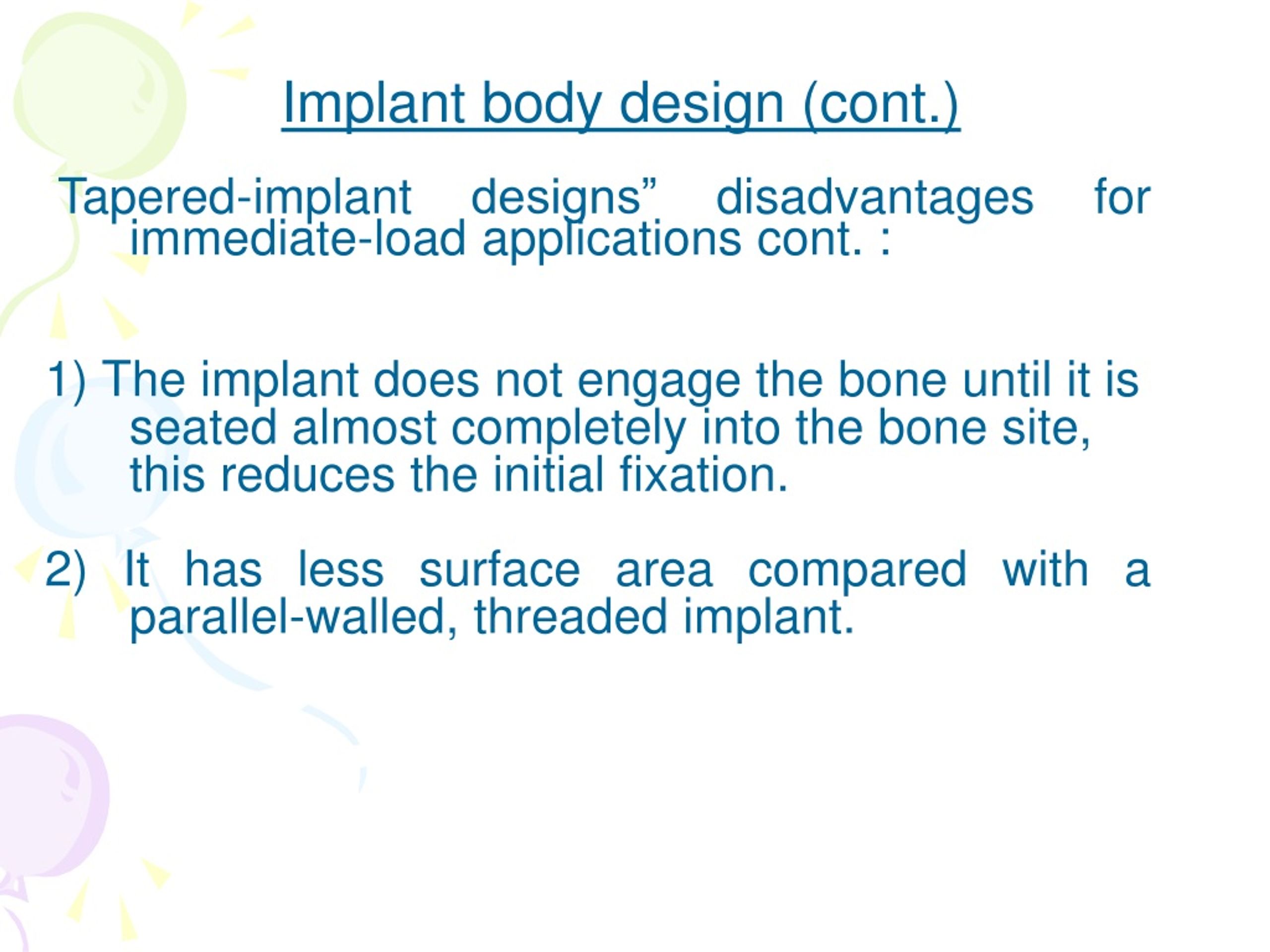 Implant body design (cont.)

Tapered-implant designs” disadvantages for immediate-load applications cont. :

1) The implant does not engage the bone until it is seated almost completely into the bone site, this reduces the initial fixation.

2) It has less surface area compared with a parallel-walled, threaded implant.